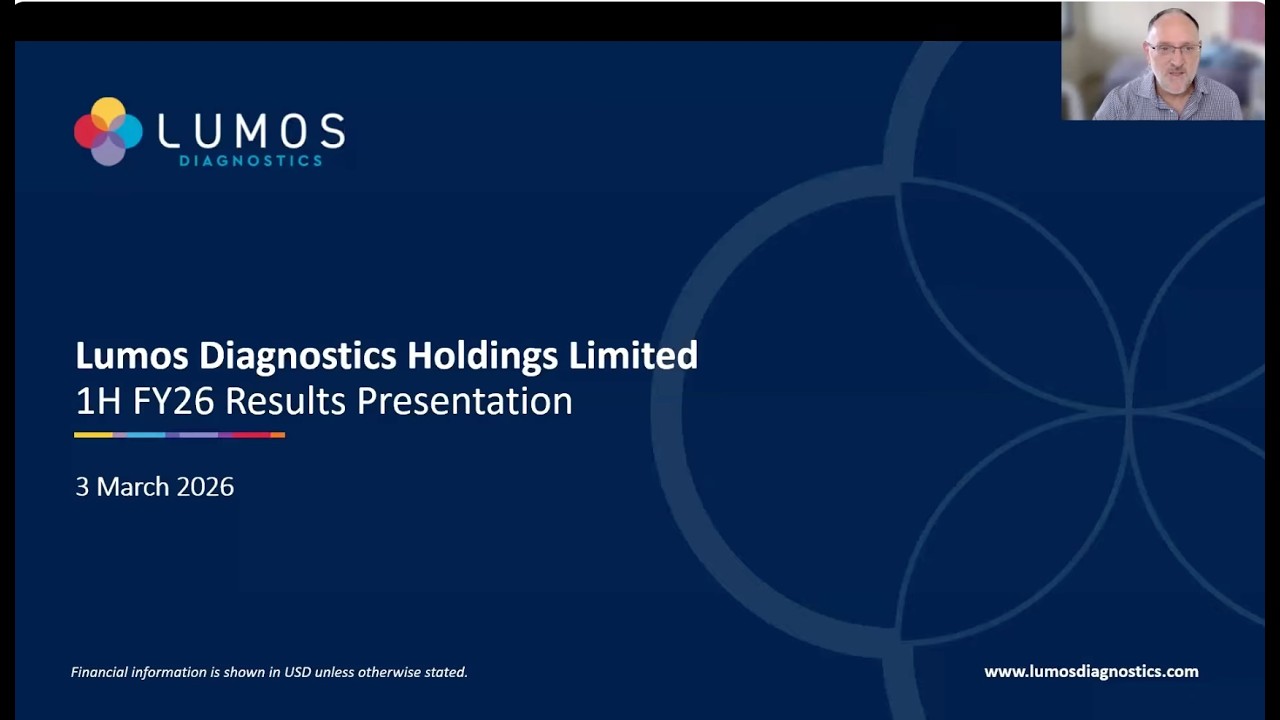 LUMOS
DIAGNOSTICS

Lumos Diagnostics Holdings Limited
1H FY26 Results Presentation

3 March 2026

Financial information is shown in USD unless otherwise stated.

www.lumosdiagnostics.com